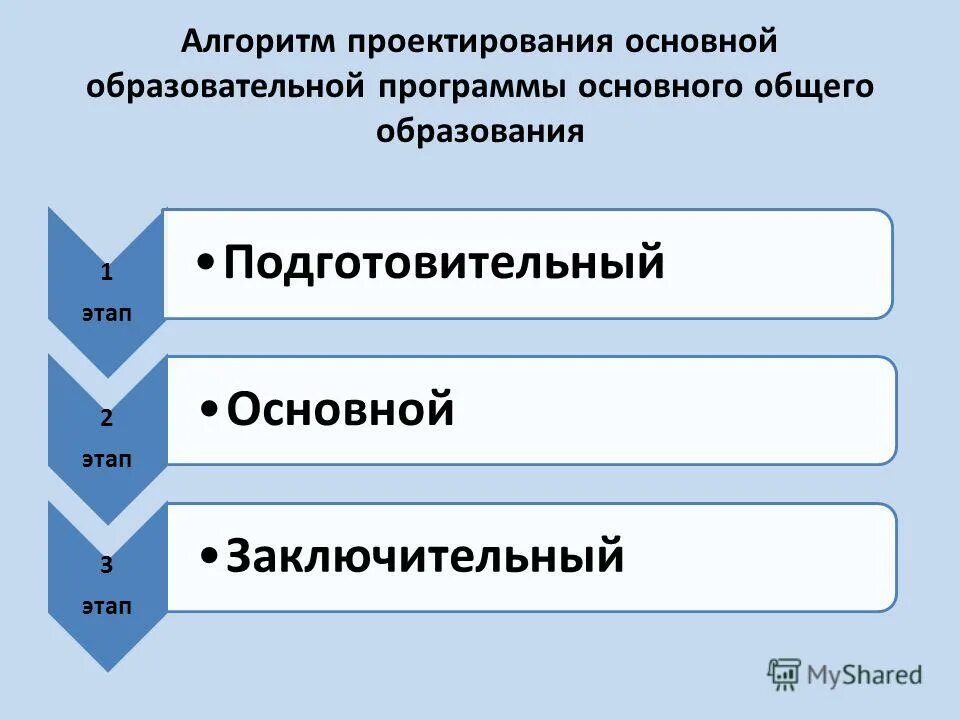 Алгоритм проектирования основной образовательной программы основного общего образования

1 этап

• Подготовительный

2 этап

• Основной

3 этап

• Заключительный

MyShared